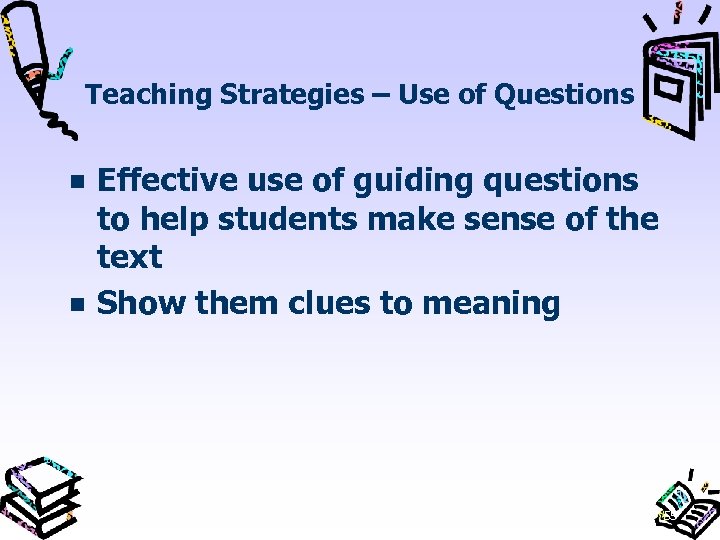 Teaching Strategies – Use of Questions

- Effective use of guiding questions to help students make sense of the text
- Show them clues to meaning